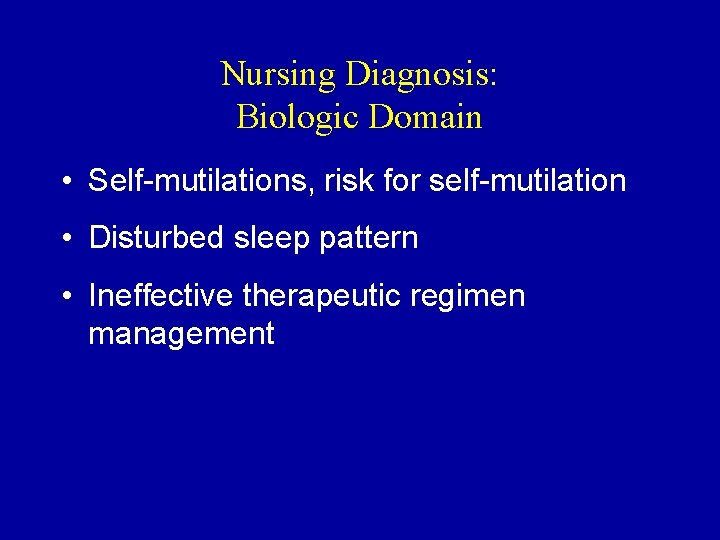 Nursing Diagnosis:
Biologic Domain

• Self-mutilations, risk for self-mutilation

• Disturbed sleep pattern

• Ineffective therapeutic regimen management